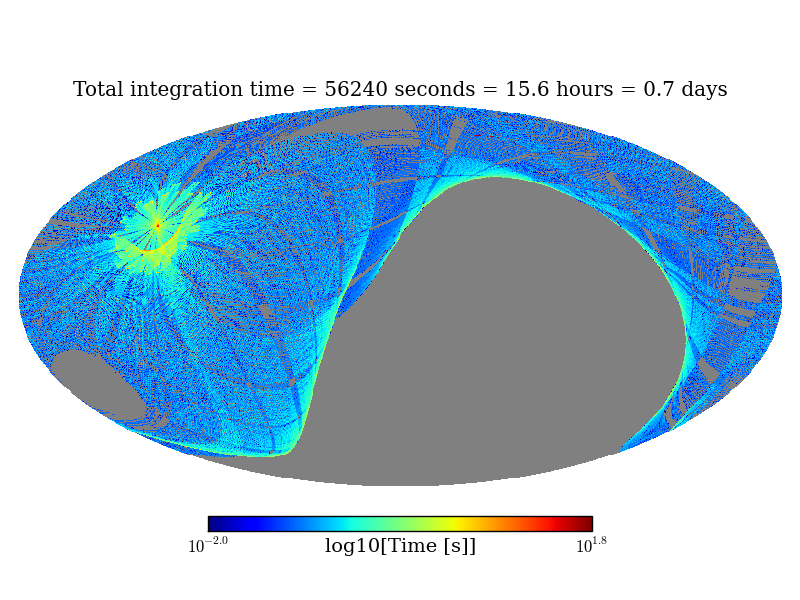 Total integration time = 56240 seconds = 15.6 hours = 0.7 days

$10^{-2.0}$ log10[Time [s]] $10^{1.8}$